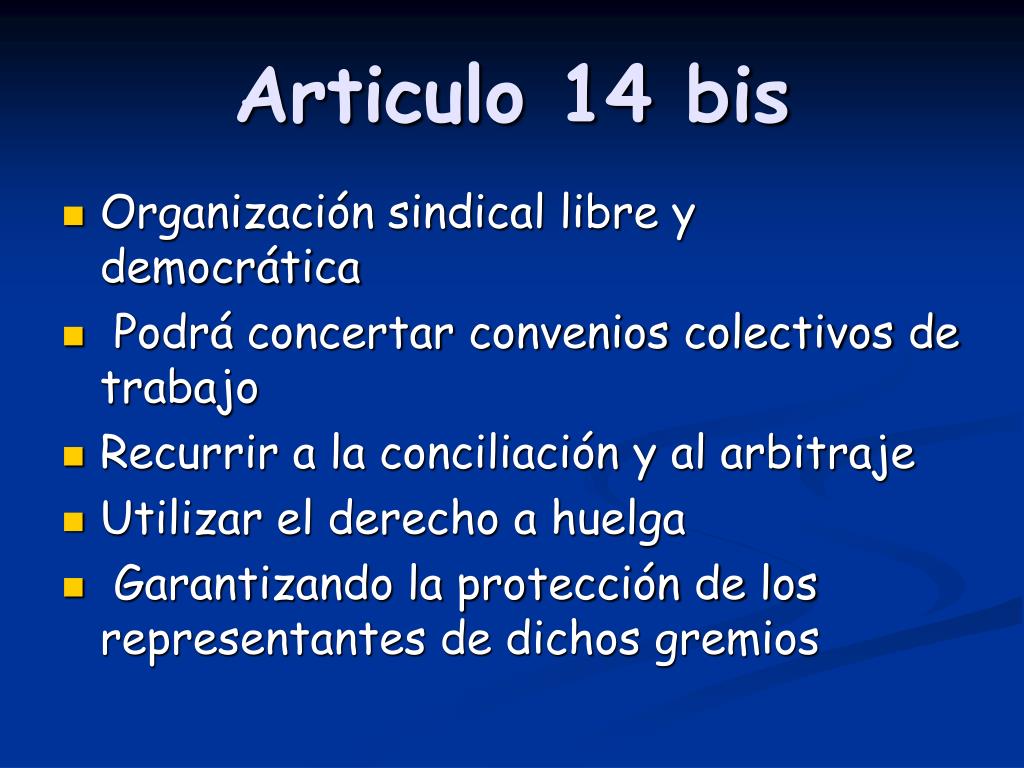 Articulo 14 bis

- Organización sindical libre y democrática
- Podrá concertar convenios colectivos de trabajo
- Recurrir a la conciliación y al arbitraje
- Utilizar el derecho a huelga
- Garantizando la protección de los representantes de dichos gremios